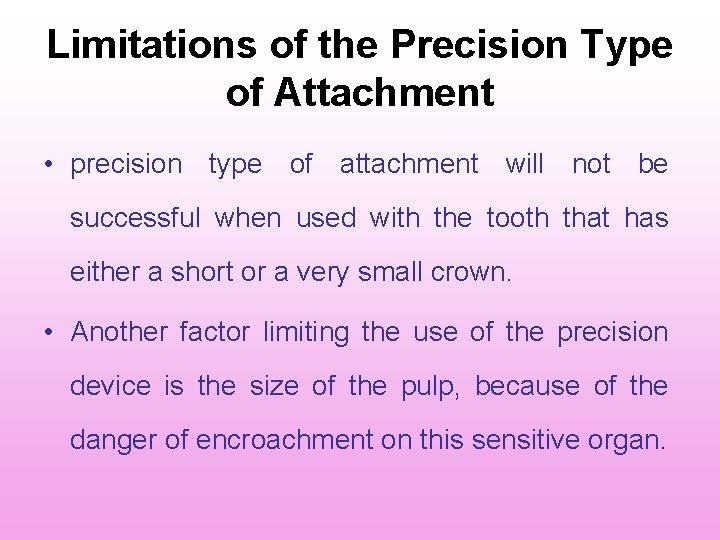 Limitations of the Precision Type of Attachment

• precision type of attachment will not be successful when used with the tooth that has either a short or a very small crown.

• Another factor limiting the use of the precision device is the size of the pulp, because of the danger of encroachment on this sensitive organ.